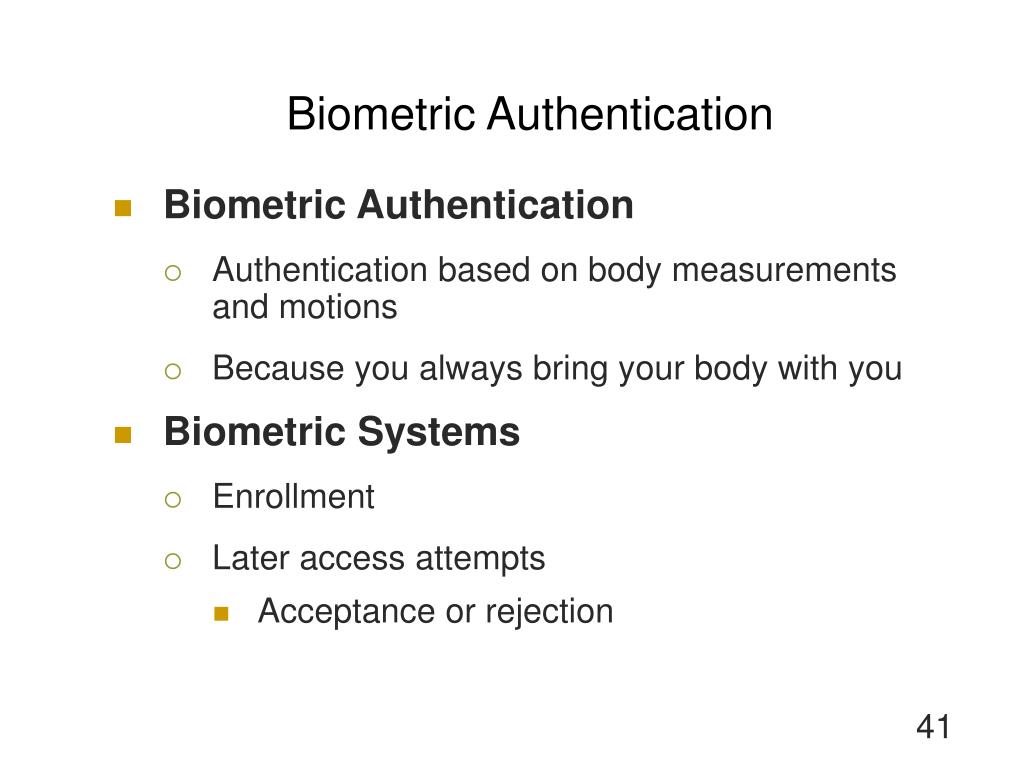 Biometric Authentication

Biometric Authentication

Authentication based on body measurements and motions

Because you always bring your body with you

Biometric Systems

Enrollment

Later access attempts

Acceptance or rejection

41